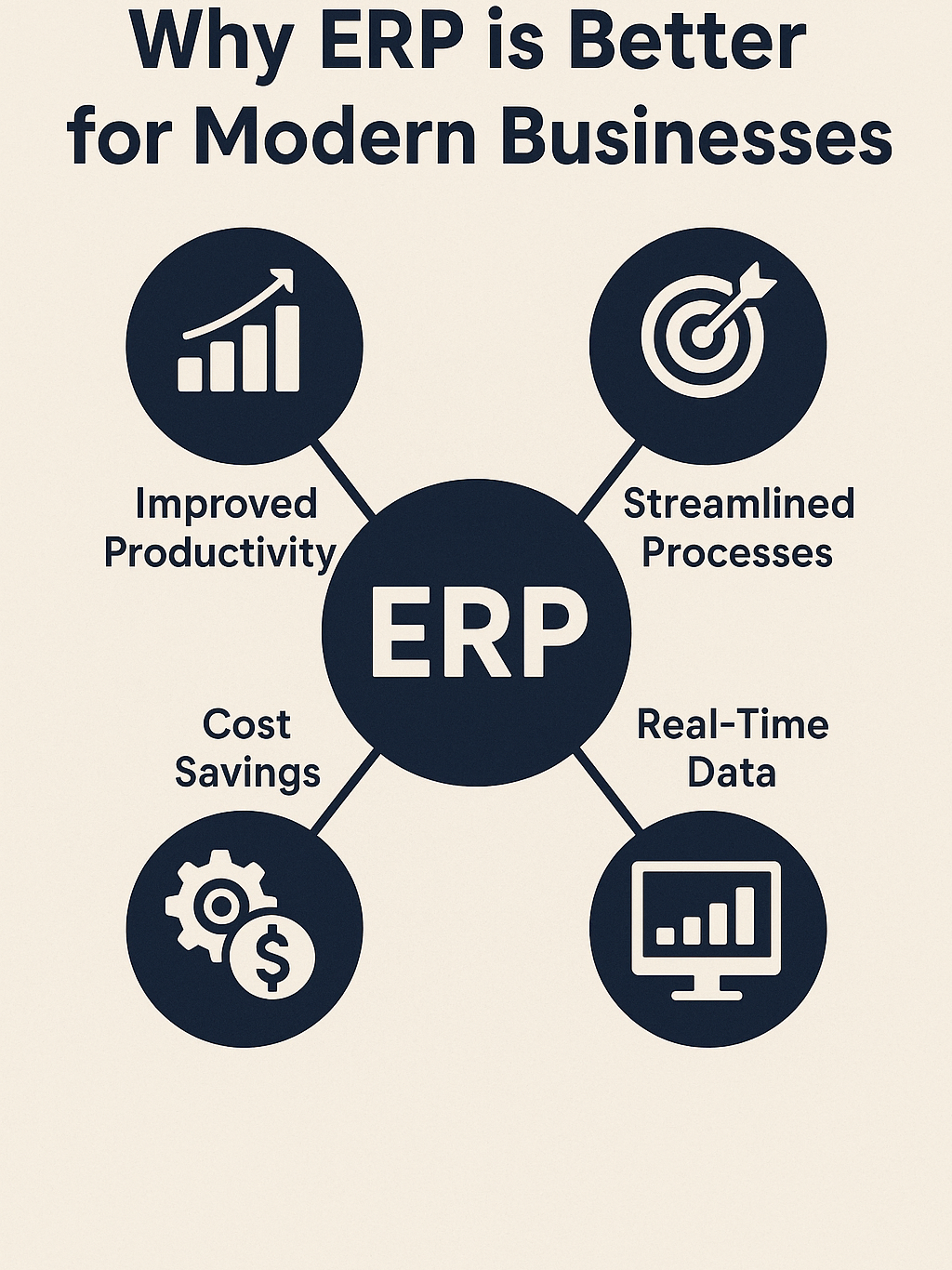 Why ERP is Better for Modern Businesses

Improved Productivity

Streamlined Processes

ERP

Cost Savings

Real-Time Data